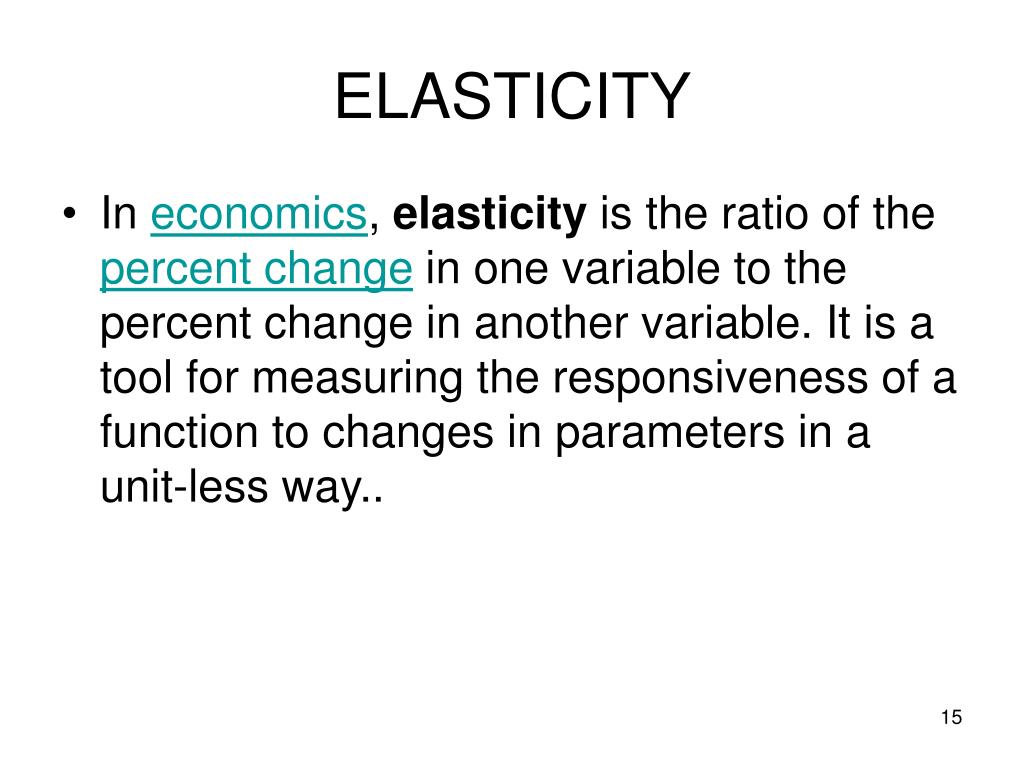 ELASTICITY

• In economics, elasticity is the ratio of the percent change in one variable to the percent change in another variable. It is a tool for measuring the responsiveness of a function to changes in parameters in a unit-less way..

15